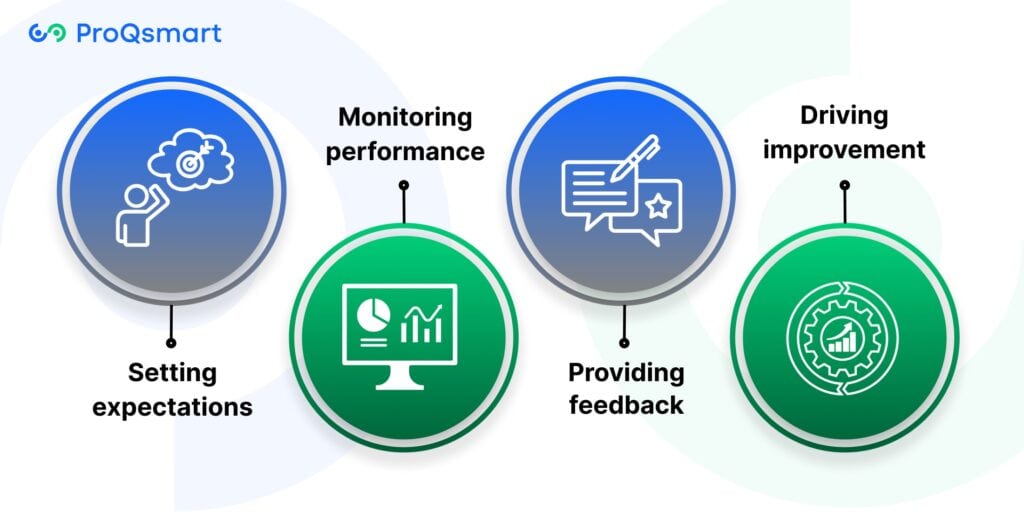 ProQsmart

Setting expectations

Monitoring performance

Providing feedback

Driving improvement